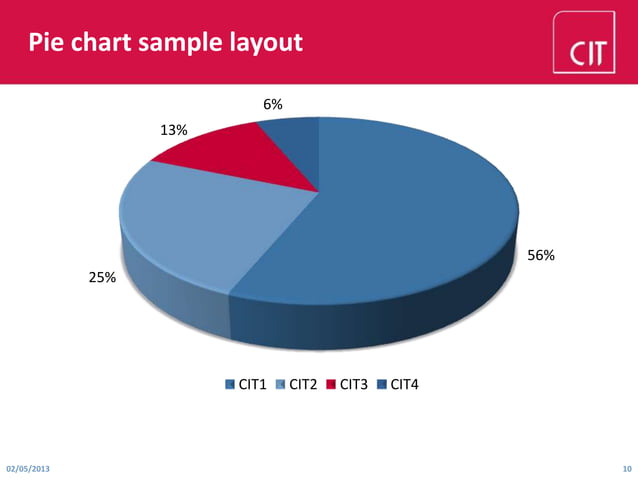 Pie chart sample layout

CIT

6%

13%

56%

25%

CIT1 CIT2 CIT3 CIT4

02/05/2013

10